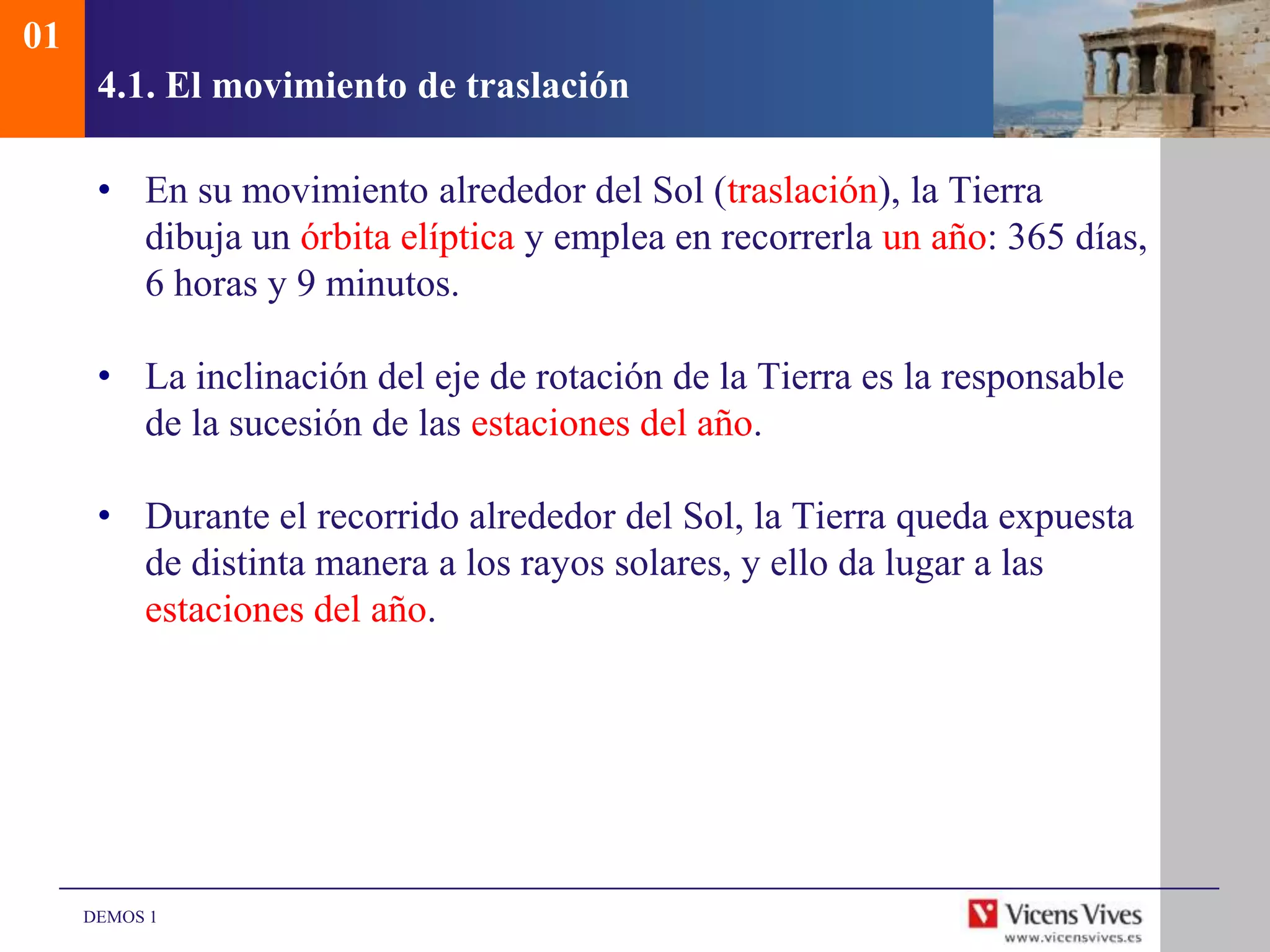 01

4.1. El movimiento de traslación

• En su movimiento alrededor del Sol (traslación), la Tierra dibuja un órbita elíptica y emplea en recorrerla un año: 365 días, 6 horas y 9 minutos.

• La inclinación del eje de rotación de la Tierra es la responsable de la sucesión de las estaciones del año.

• Durante el recorrido alrededor del Sol, la Tierra queda expuesta de distinta manera a los rayos solares, y ello da lugar a las estaciones del año.

DEMOS 1

Vicens Vives
www.vicensvives.es